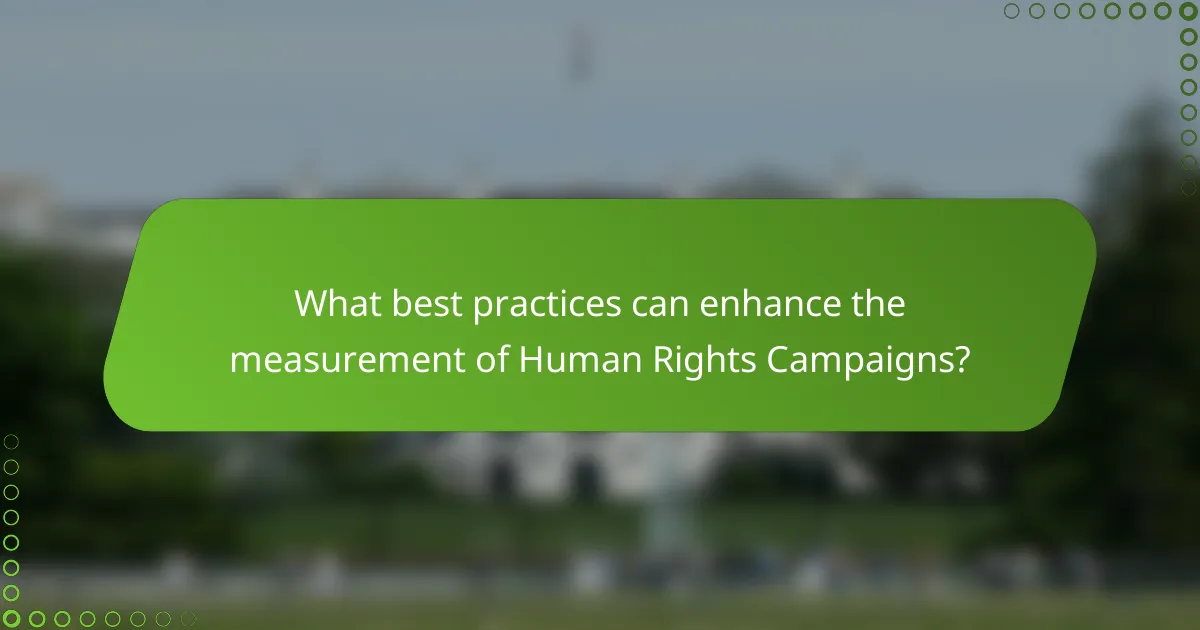 What best practices can enhance the measurement of Human Rights Campaigns?